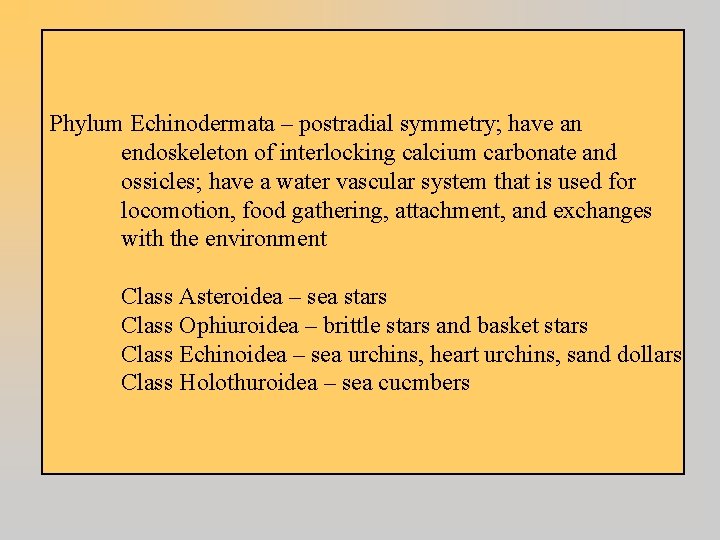 Phylum Echinodermata – postradial symmetry; have an endoskeleton of interlocking calcium carbonate and ossicles; have a water vascular system that is used for locomotion, food gathering, attachment, and exchanges with the environment

Class Asteroidea – sea stars
Class Ophiuroidea – brittle stars and basket stars
Class Echinoidea – sea urchins, heart urchins, sand dollars
Class Holothuroidea – sea cucmbers